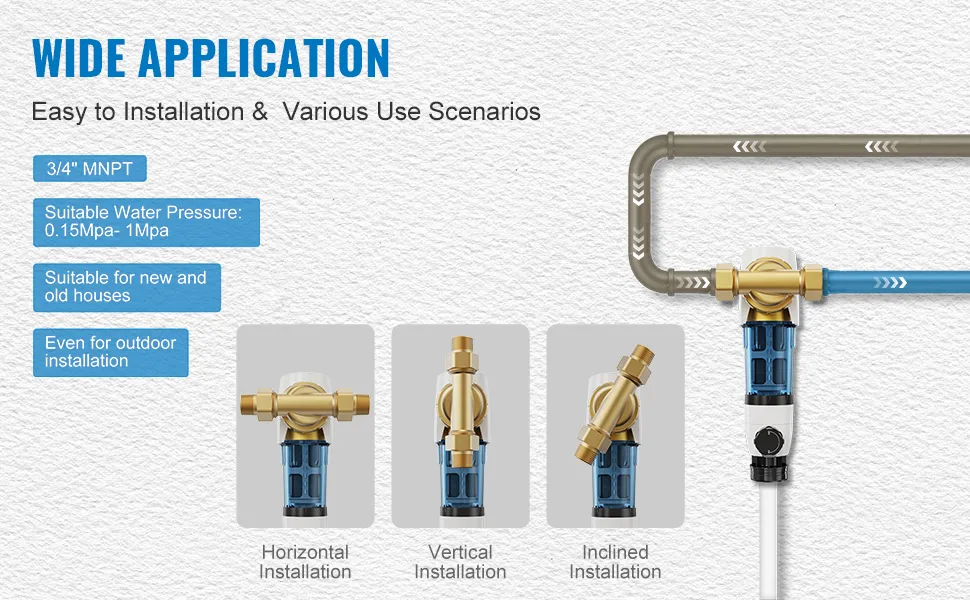 WIDE APPLICATION

Easy to Installation & Various Use Scenarios

3/4" MNPT

Suitable Water Pressure: 0.15Mpa- 1Mpa

Suitable for new and old houses

Even for outdoor installation

Horizontal Installation

Vertical Installation

Inclined Installation